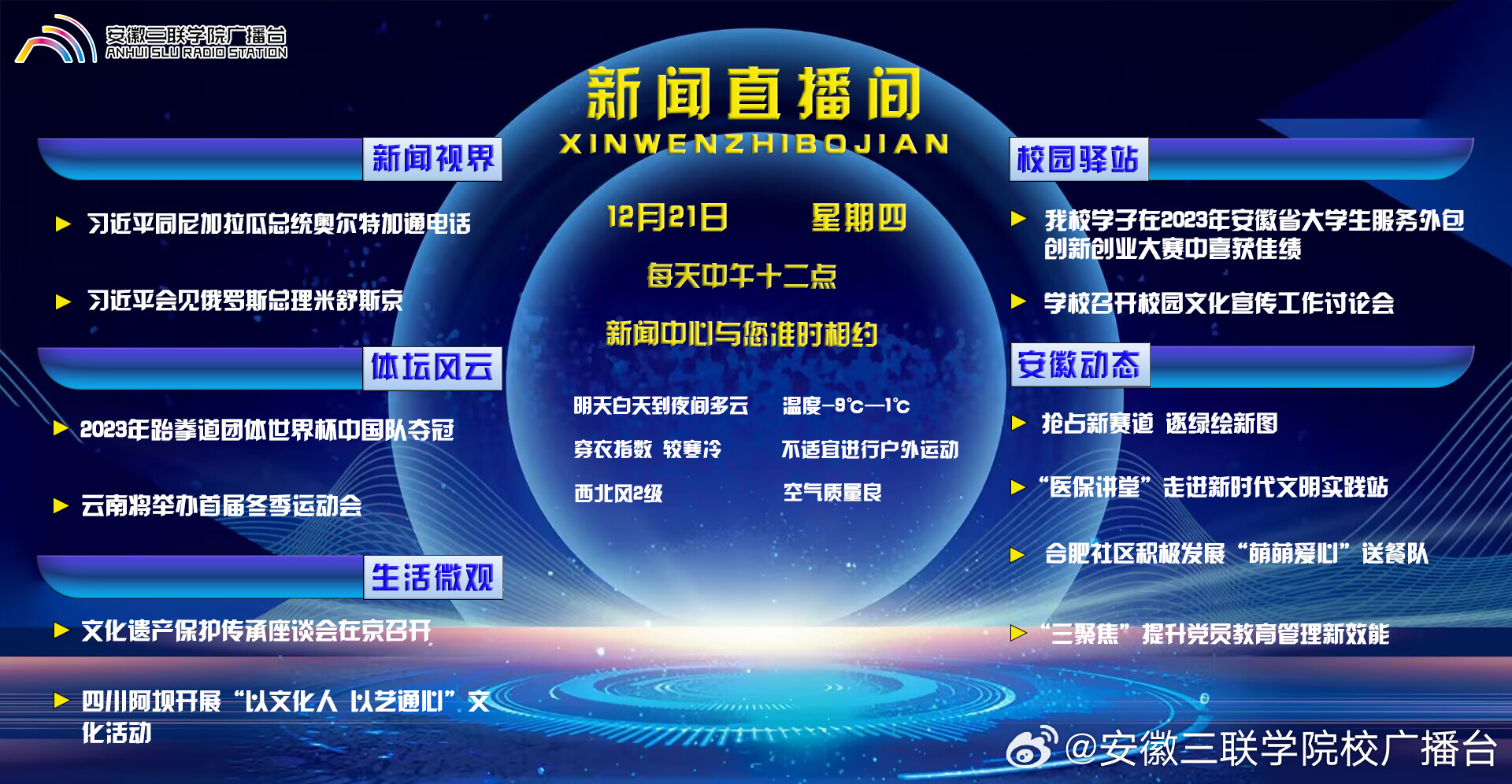 安徽三联学院广播台
ANHUI SLU RADIO STATION

新闻直播间
XINWENZHIBOJIAN

新闻视界

▶ 习近平同尼加拉瓜总统奥尔特加通电话

▶ 习近平会见俄罗斯总理米舒斯京

体坛风云

▶ 2023年跆拳道团体世界杯中国队夺冠

▶ 云南将举办首届冬季运动会

生活微观

▶ 文化遗产保护传承座谈会在京召开

▶ 四川阿坝开展“以文化人 以艺通心”文化活动

12月21日 星期四

每天中午十二点

新闻中心与您准时相约

明天白天到夜间多云 温度-9℃—1℃

穿衣指数 较寒冷 不适宜进行户外运动

西北风2级 空气质量良

校园驿站

▶ 我校学子在2023年安徽省大学生服务外包创新创业大赛中喜获佳绩

▶ 学校召开校园文化宣传工作讨论会

安徽动态

▶ 抢占新赛道 逐绿绘新图

▶ “医保讲堂”走进新时代文明实践站

▶ 合肥社区积极发展“萌萌爱心”送餐队

▶ “三聚焦”提升党员教育管理新效能

@安徽三联学院校广播台